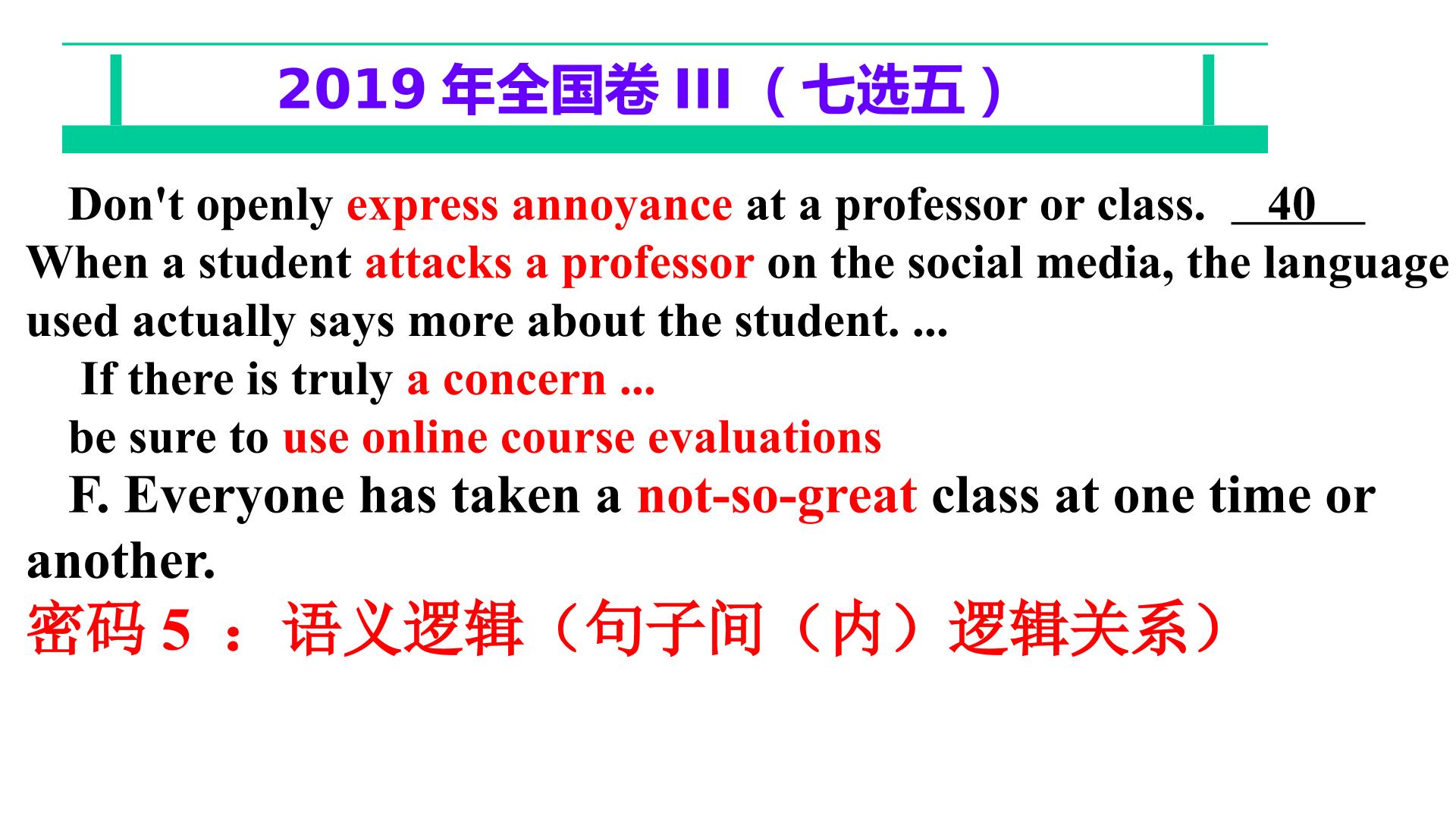 2019年全国卷III（七选五）

Don't openly express annoyance at a professor or class. __40__ When a student attacks a professor on the social media, the language used actually says more about the student. ...

If there is truly a concern ...

be sure to use online course evaluations

F. Everyone has taken a not-so-great class at one time or another.

密码5：语义逻辑（句子间（内）逻辑关系）